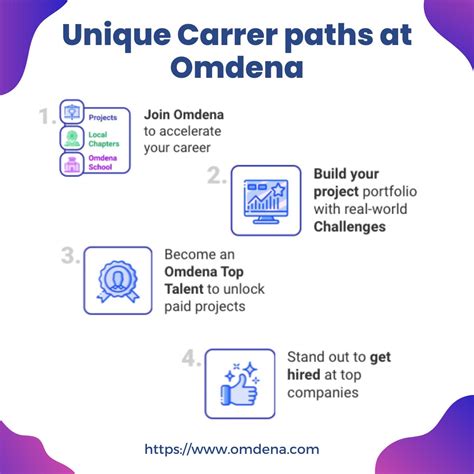 Unique Carrer paths at Omdena

1.

Projects

Local Chapters

Omdena School

Join Omdena to accelerate your career

2.

Build your project portfolio with real-world Challenges

3.

Become an Omdena Top Talent to unlock paid projects

4.

Stand out to get hired at top companies

https://www.omdena.com